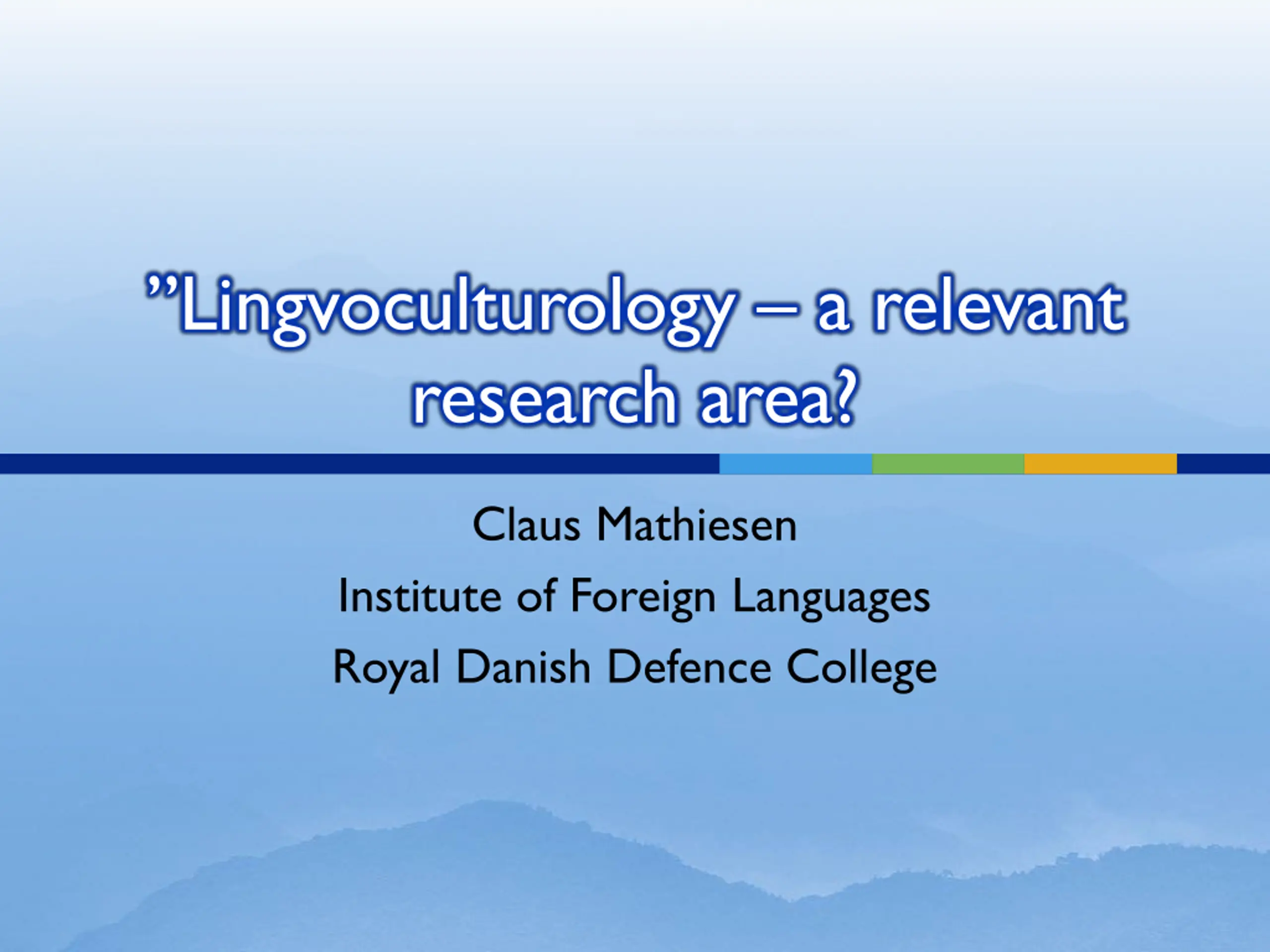 ”Lingvoculturology – a relevant research area?

Claus Mathiesen

Institute of Foreign Languages

Royal Danish Defence College